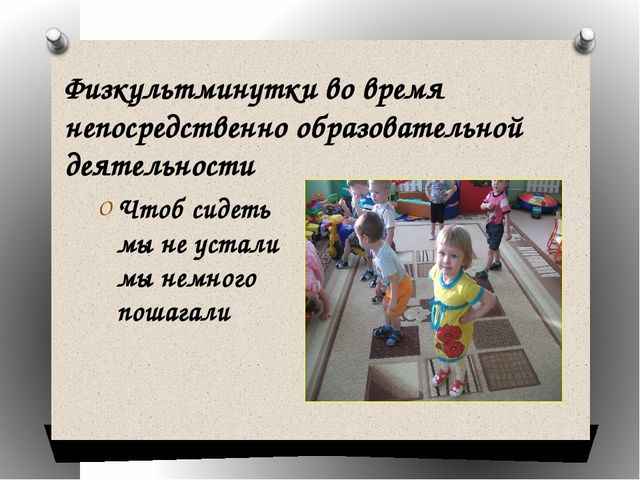 Физкультминутки во время непосредственно образовательной деятельности

Чтоб сидеть мы не устали мы немного пошагали